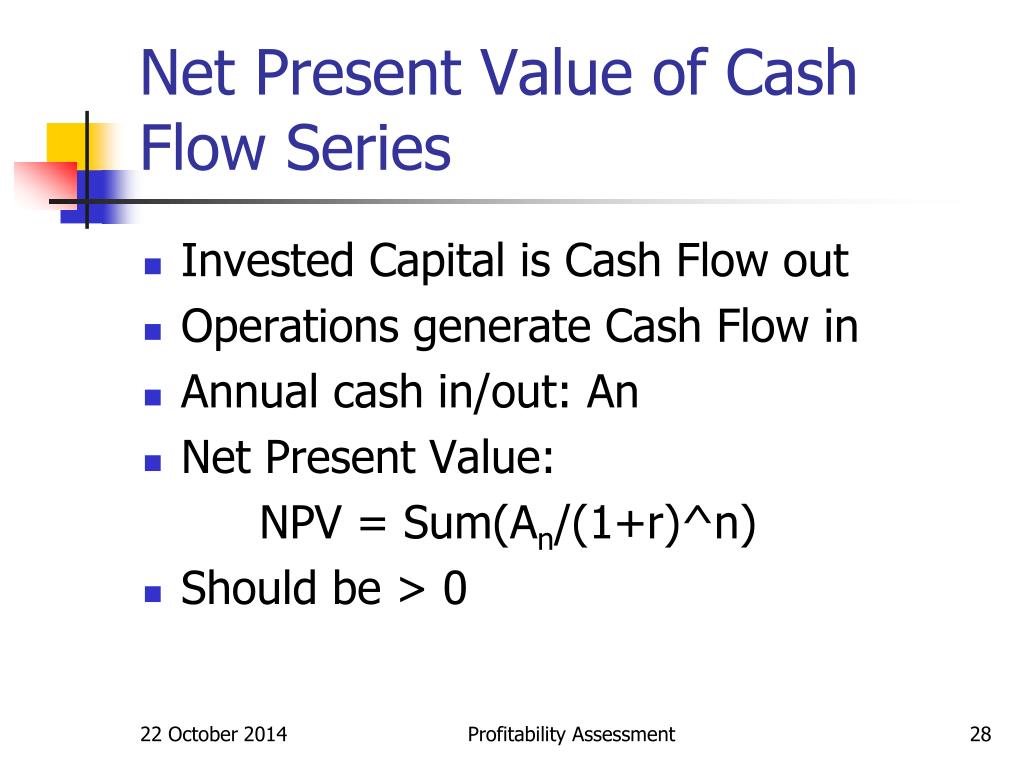 Net Present Value of Cash Flow Series

- Invested Capital is Cash Flow out
- Operations generate Cash Flow in
- Annual cash in/out: An
- Net Present Value:
NPV = Sum($A_n$/(1+r)^n)
- Should be > 0

22 October 2014

Profitability Assessment

28